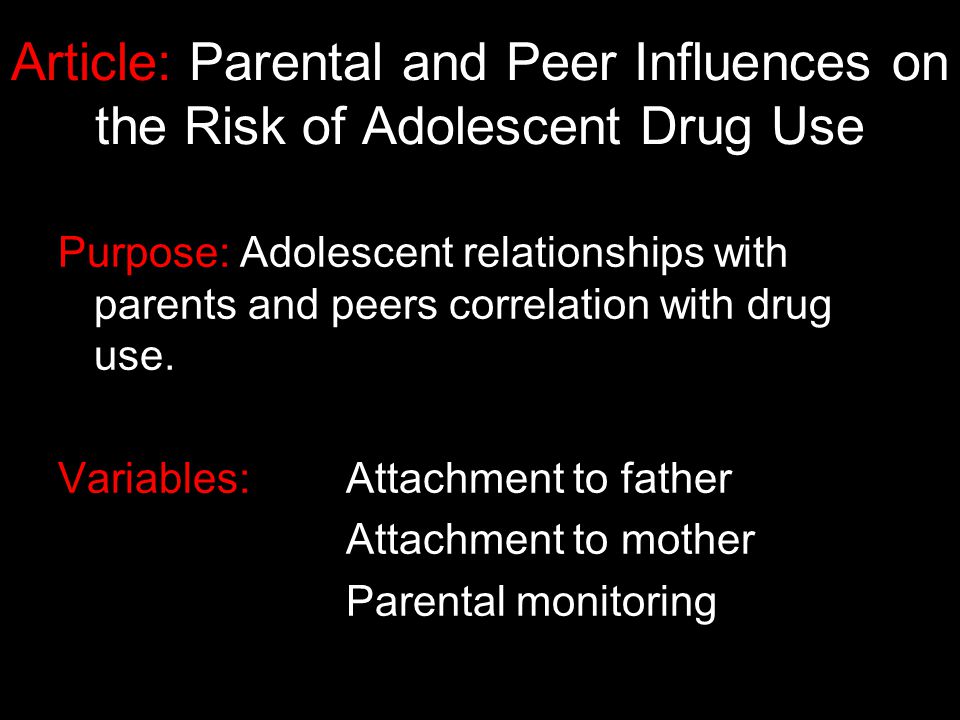 Article: Parental and Peer Influences on the Risk of Adolescent Drug Use

Purpose: Adolescent relationships with parents and peers correlation with drug use.

Variables: Attachment to father
Attachment to mother
Parental monitoring